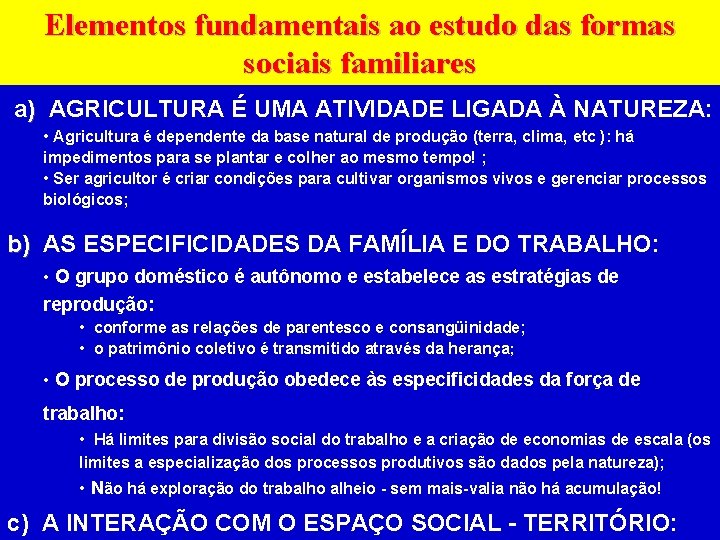 Elementos fundamentais ao estudo das formas sociais familiares

a) AGRICULTURA É UMA ATIVIDADE LIGADA À NATUREZA:

• Agricultura é dependente da base natural de produção (terra, clima, etc ): há impedimentos para se plantar e colher ao mesmo tempo! ;

• Ser agricultor é criar condições para cultivar organismos vivos e gerenciar processos biológicos;

b) AS ESPECIFICIDADES DA FAMÍLIA E DO TRABALHO:

• O grupo doméstico é autônomo e estabelece as estratégias de reprodução:

• conforme as relações de parentesco e consangüinidade;

• o patrimônio coletivo é transmitido através da herança;

• O processo de produção obedece às especificidades da força de trabalho:

• Há limites para divisão social do trabalho e a criação de economias de escala (os limites a especialização dos processos produtivos são dados pela natureza);

• Não há exploração do trabalho alheio - sem mais-valia não há acumulação!

c) A INTERAÇÃO COM O ESPAÇO SOCIAL - TERRITÓRIO: